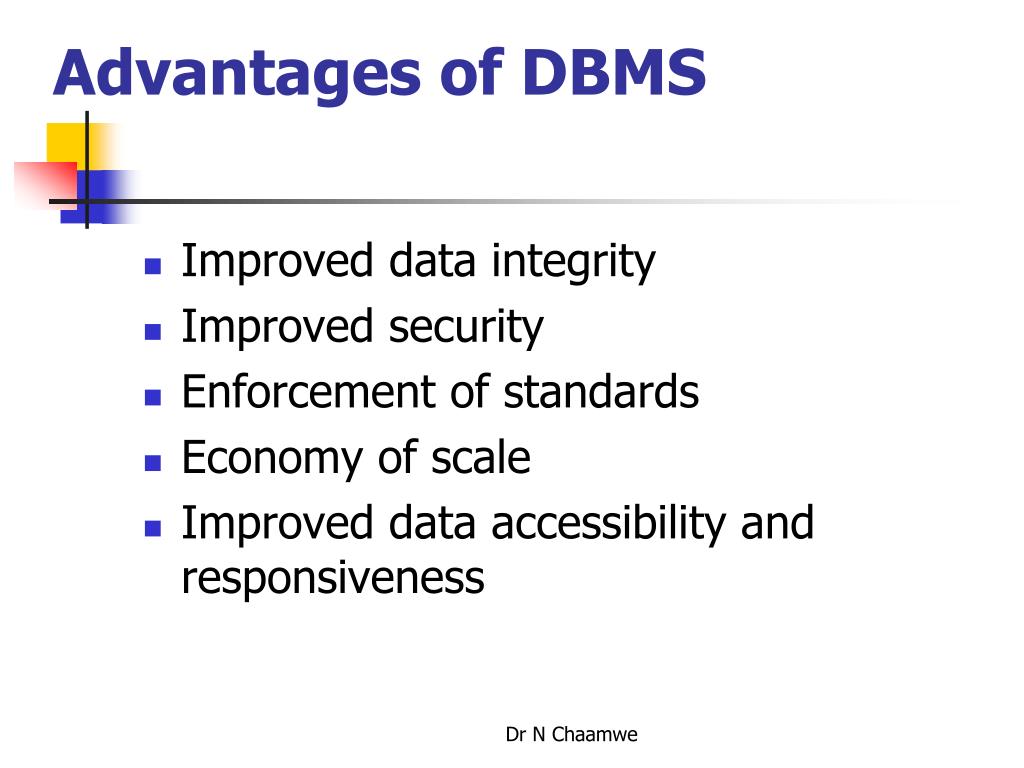 Advantages of DBMS

- Improved data integrity
- Improved security
- Enforcement of standards
- Economy of scale
- Improved data accessibility and responsiveness

Dr N Chaamwe